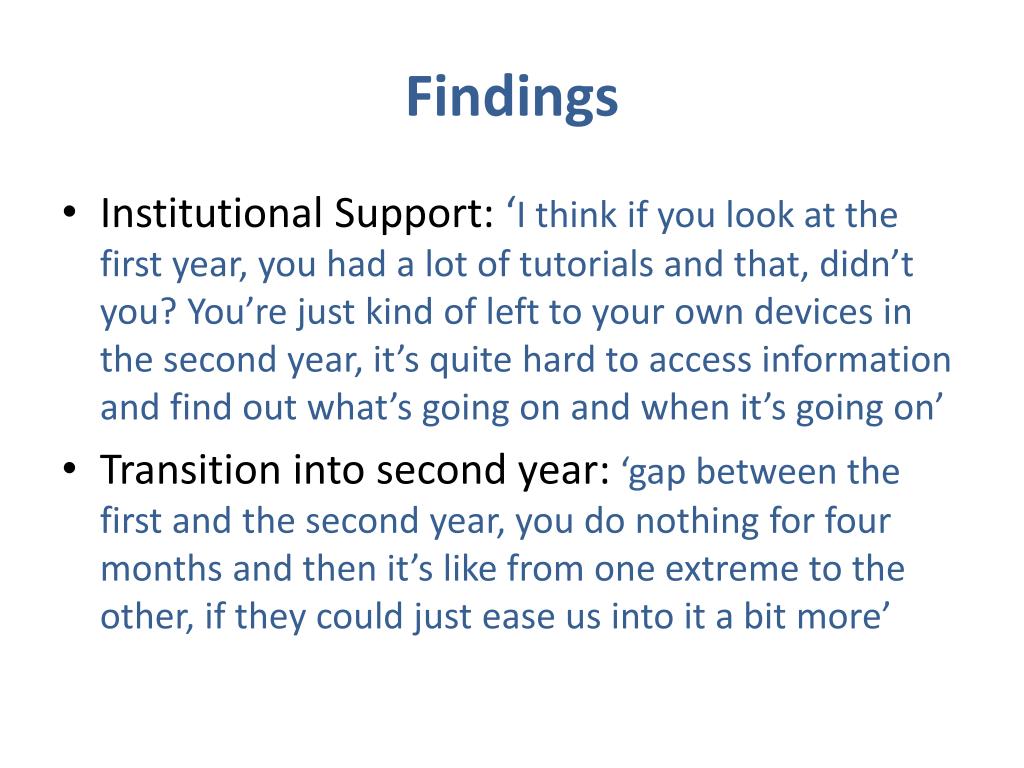 Findings

• Institutional Support: ‘I think if you look at the first year, you had a lot of tutorials and that, didn’t you? You’re just kind of left to your own devices in the second year, it’s quite hard to access information and find out what’s going on and when it’s going on’

• Transition into second year: ‘gap between the first and the second year, you do nothing for four months and then it’s like from one extreme to the other, if they could just ease us into it a bit more’